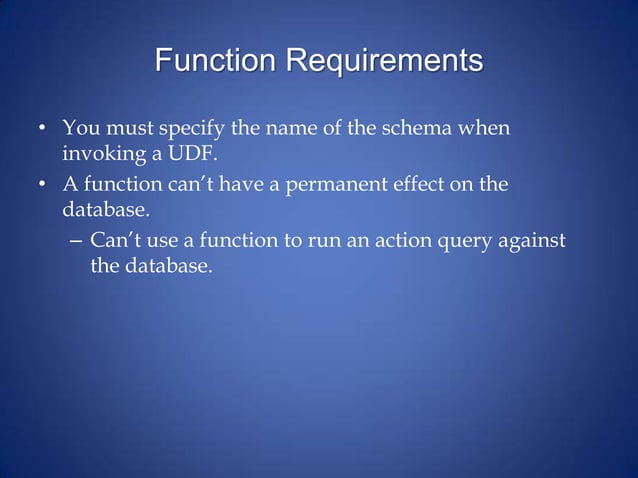 Function Requirements

• You must specify the name of the schema when invoking a UDF.
• A function can’t have a permanent effect on the database.
– Can’t use a function to run an action query against the database.